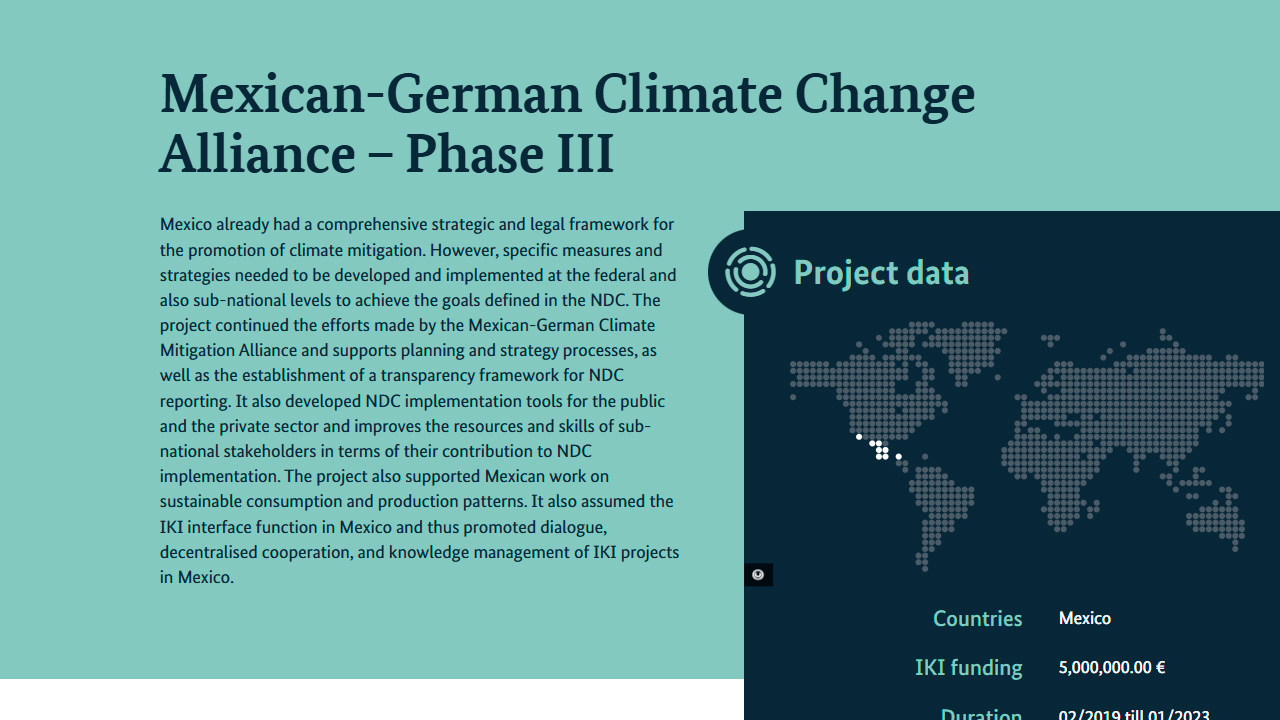 Mexican-German Climate Change Alliance – Phase III

Mexico already had a comprehensive strategic and legal framework for the promotion of climate mitigation. However, specific measures and strategies needed to be developed and implemented at the federal and also sub-national levels to achieve the goals defined in the NDC. The project continued the efforts made by the Mexican-German Climate Mitigation Alliance and supports planning and strategy processes, as well as the establishment of a transparency framework for NDC reporting. It also developed NDC implementation tools for the public and the private sector and improves the resources and skills of sub-national stakeholders in terms of their contribution to NDC implementation. The project also supported Mexican work on sustainable consumption and production patterns. It also assumed the IKI interface function in Mexico and thus promoted dialogue, decentralised cooperation, and knowledge management of IKI projects in Mexico.

Project data

Countries Mexico

IKI funding 5,000,000.00 €

Duration 02/2019 till 01/2023